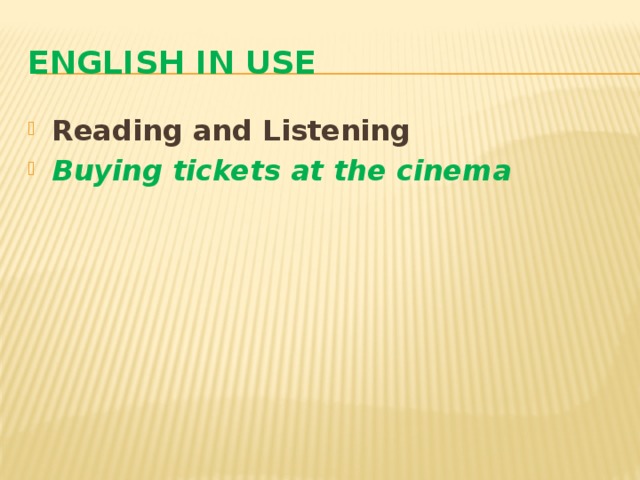 ENGLISH IN USE

Reading and Listening
Buying tickets at the cinema